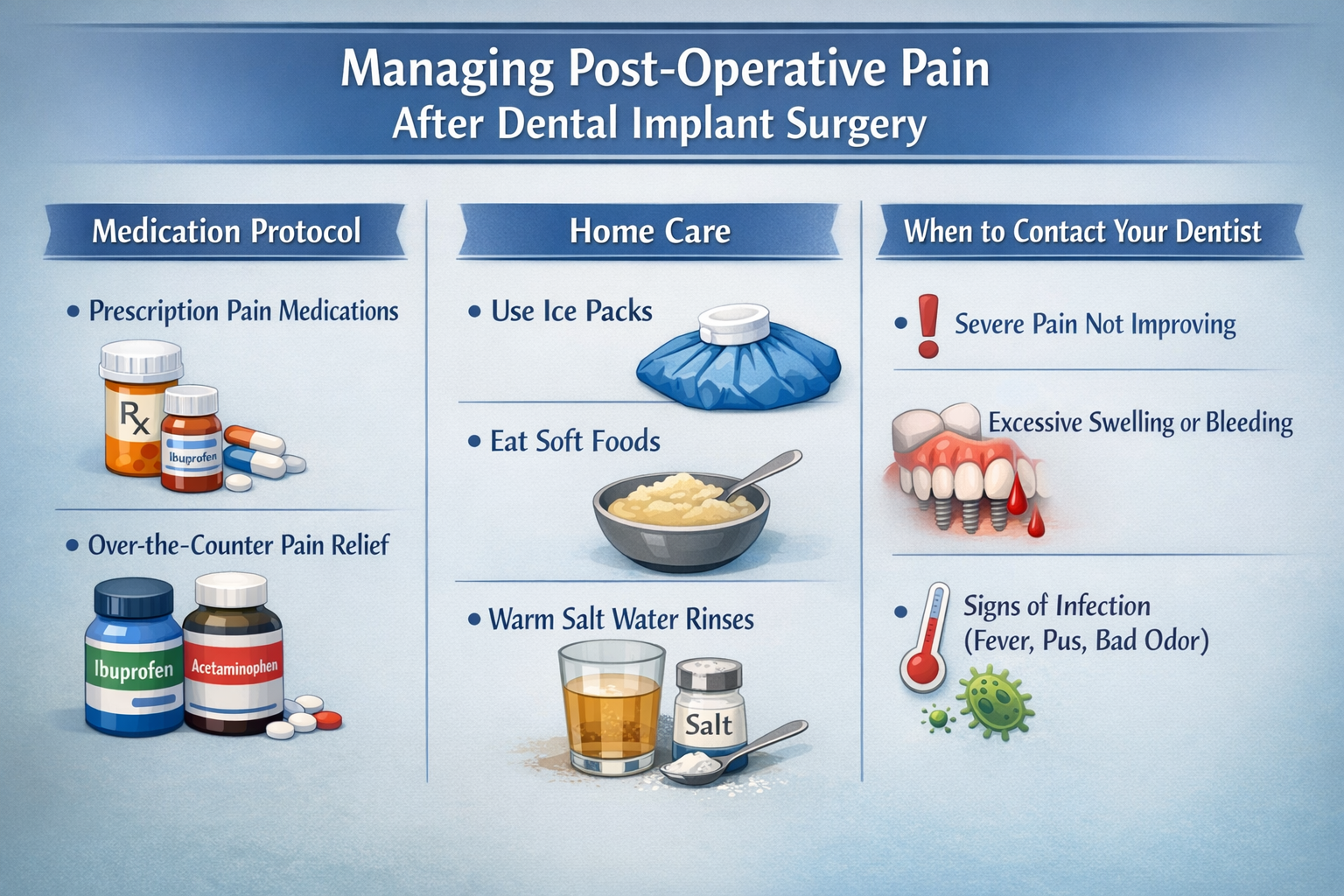 Managing Post-Operative Pain
After Dental Implant Surgery

Medication Protocol

• Prescription Pain Medications

Rx

Ibuprofen

• Over-the-Counter Pain Relief

Ibuprofen

Acetaminophen

Home Care

• Use Ice Packs

• Eat Soft Foods

• Warm Salt Water Rinses

Salt

When to Contact Your Dentist

• Severe Pain Not Improving

Excessive Swelling or Bleeding

• Signs of Infection (Fever, Pus, Bad Odor)